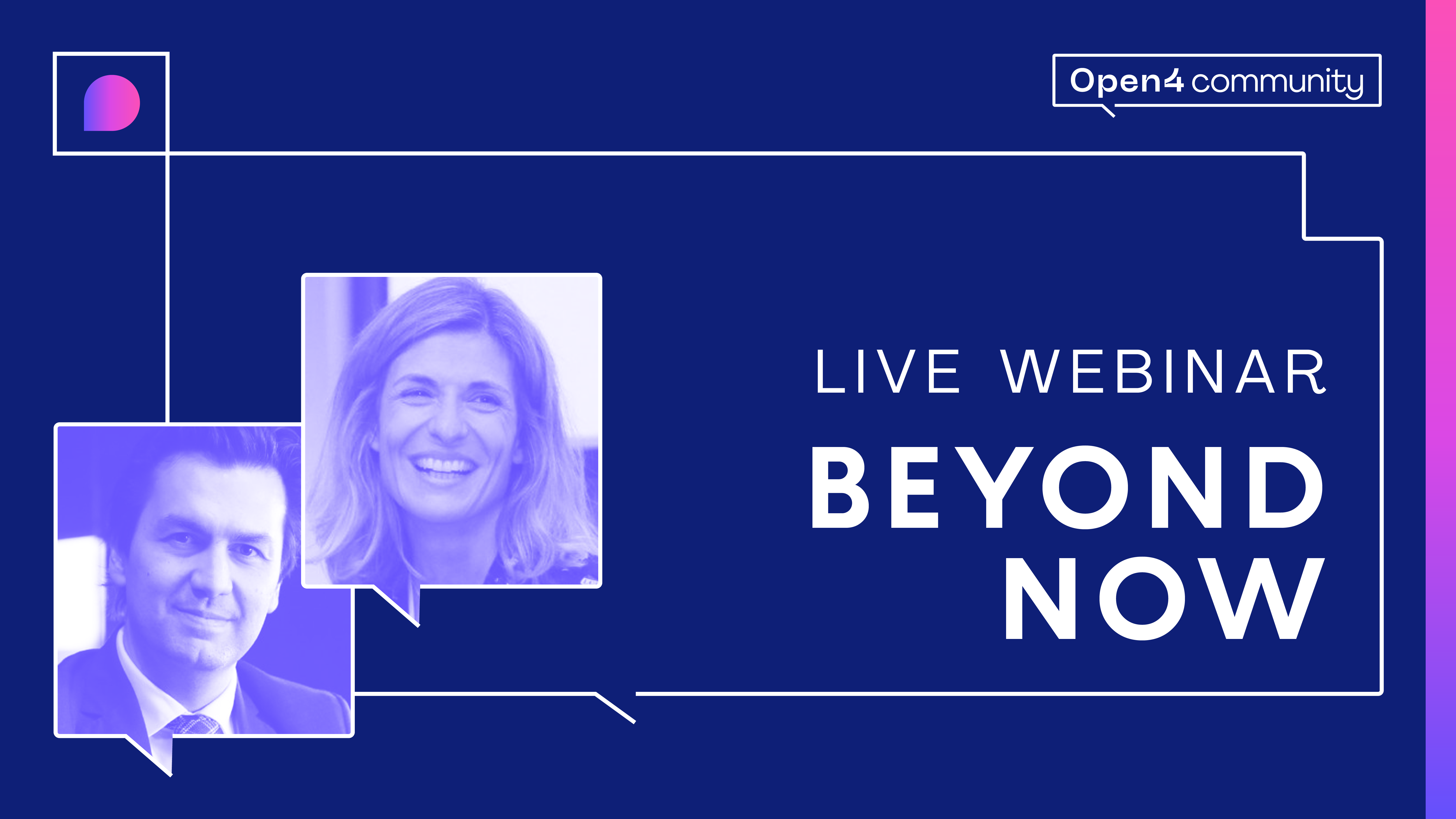 Open4 community

LIVE WEBINAR

BEYOND NOW